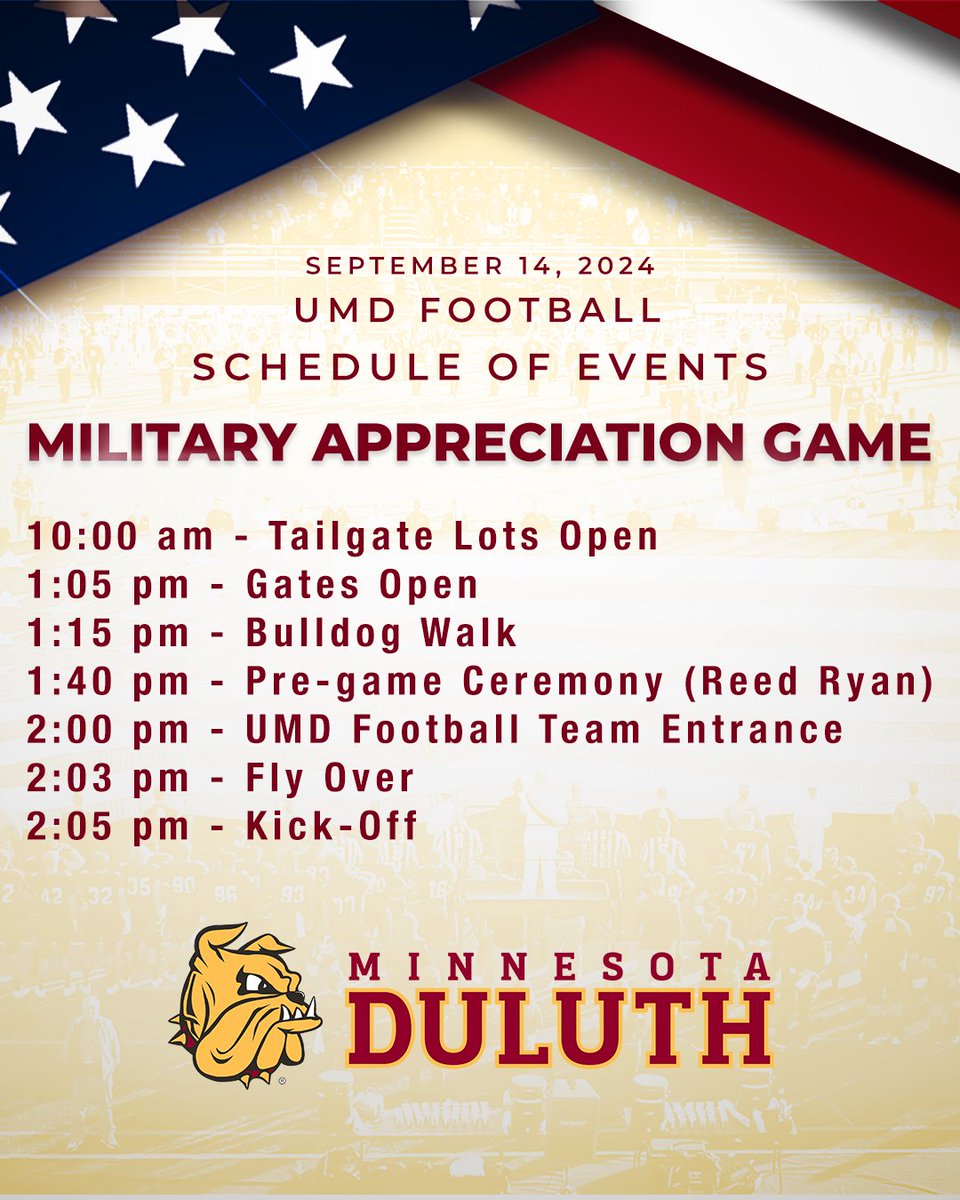 SEPTEMBER 14, 2024
UMD FOOTBALL
SCHEDULE OF EVENTS

MILITARY APPRECIATION GAME

10:00 am - Tailgate Lots Open
1:05 pm - Gates Open
1:15 pm - Bulldog Walk
1:40 pm - Pre-game Ceremony (Reed Ryan)
2:00 pm - UMD Football Team Entrance
2:03 pm - Fly Over
2:05 pm - Kick-Off

MINNESOTA
DULUTH